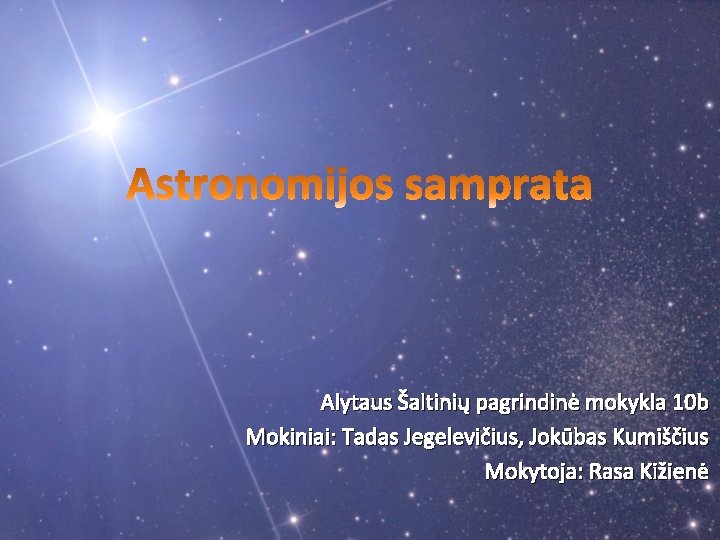 Astronomijos samprata

Alytaus Šaltinių pagrindinė mokykla 10b
Mokiniai: Tadas Jegelevičius, Jokūbas Kumiščius
Mokytoja: Rasa Kižienė